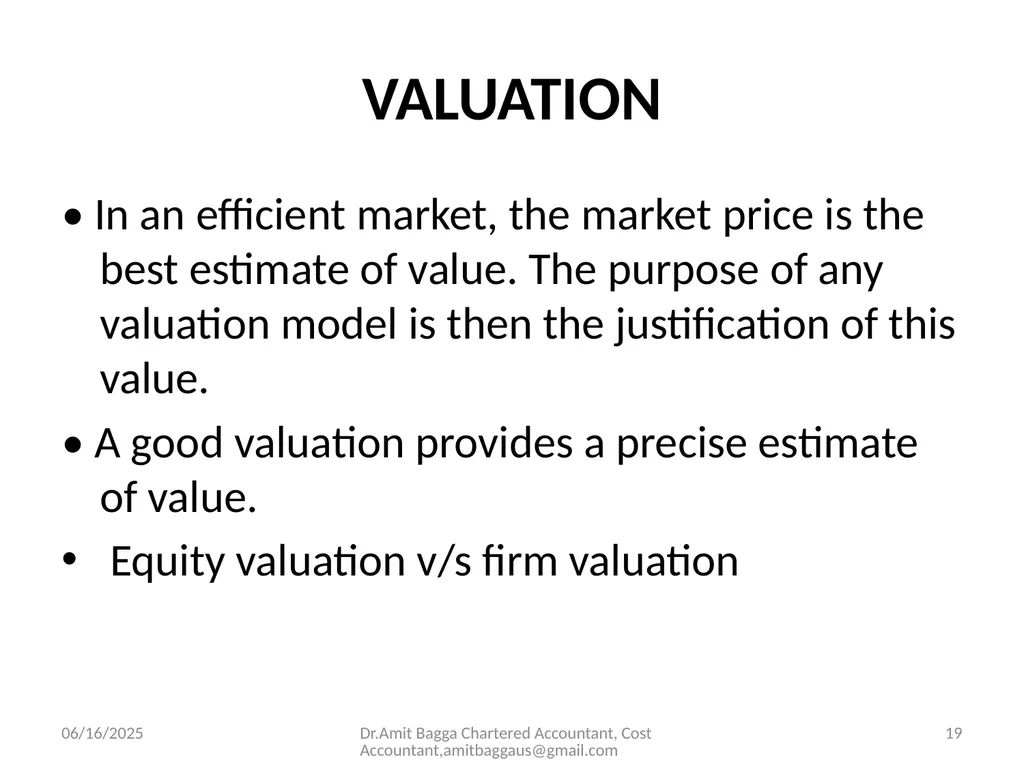 VALUATION

• In an efficient market, the market price is the best estimate of value. The purpose of any valuation model is then the justification of this value.

• A good valuation provides a precise estimate of value.

• Equity valuation v/s firm valuation

06/16/2025

Dr.Amit Bagga Chartered Accountant, Cost Accountant,amitbaggaus@gmail.com

19